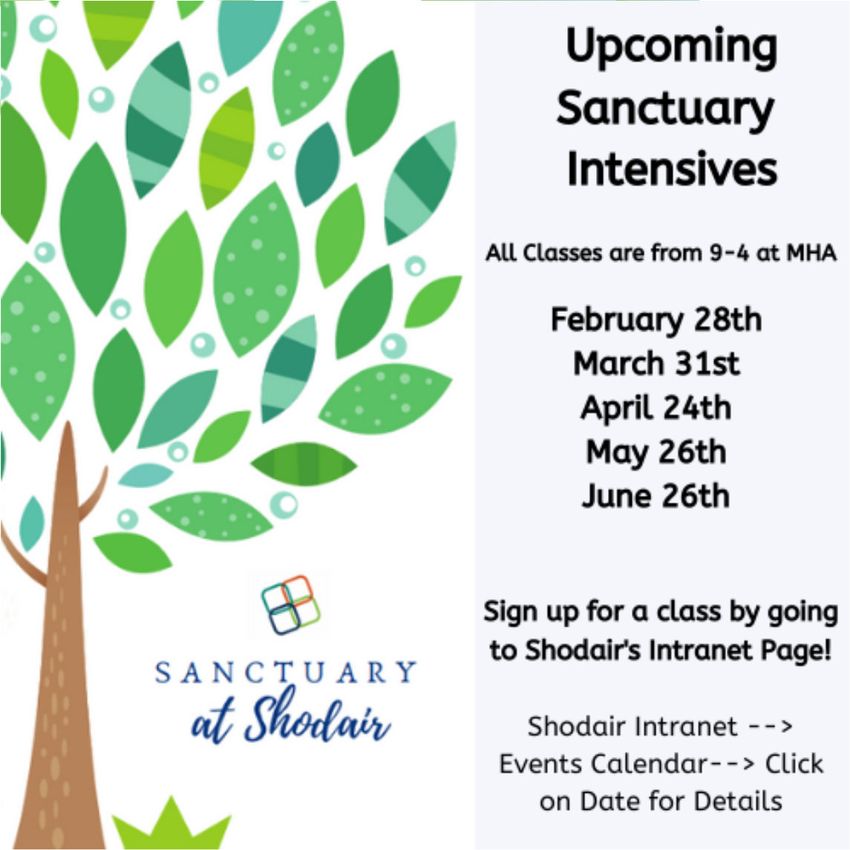 SANCTUARY
at Shodair

Upcoming Sanctuary Intensives

All Classes are from 9-4 at MHA

February 28th
March 31st
April 24th
May 26th
June 26th

Sign up for a class by going to Shodair's Intranet Page!

Shodair Intranet --> Events Calendar--> Click on Date for Details